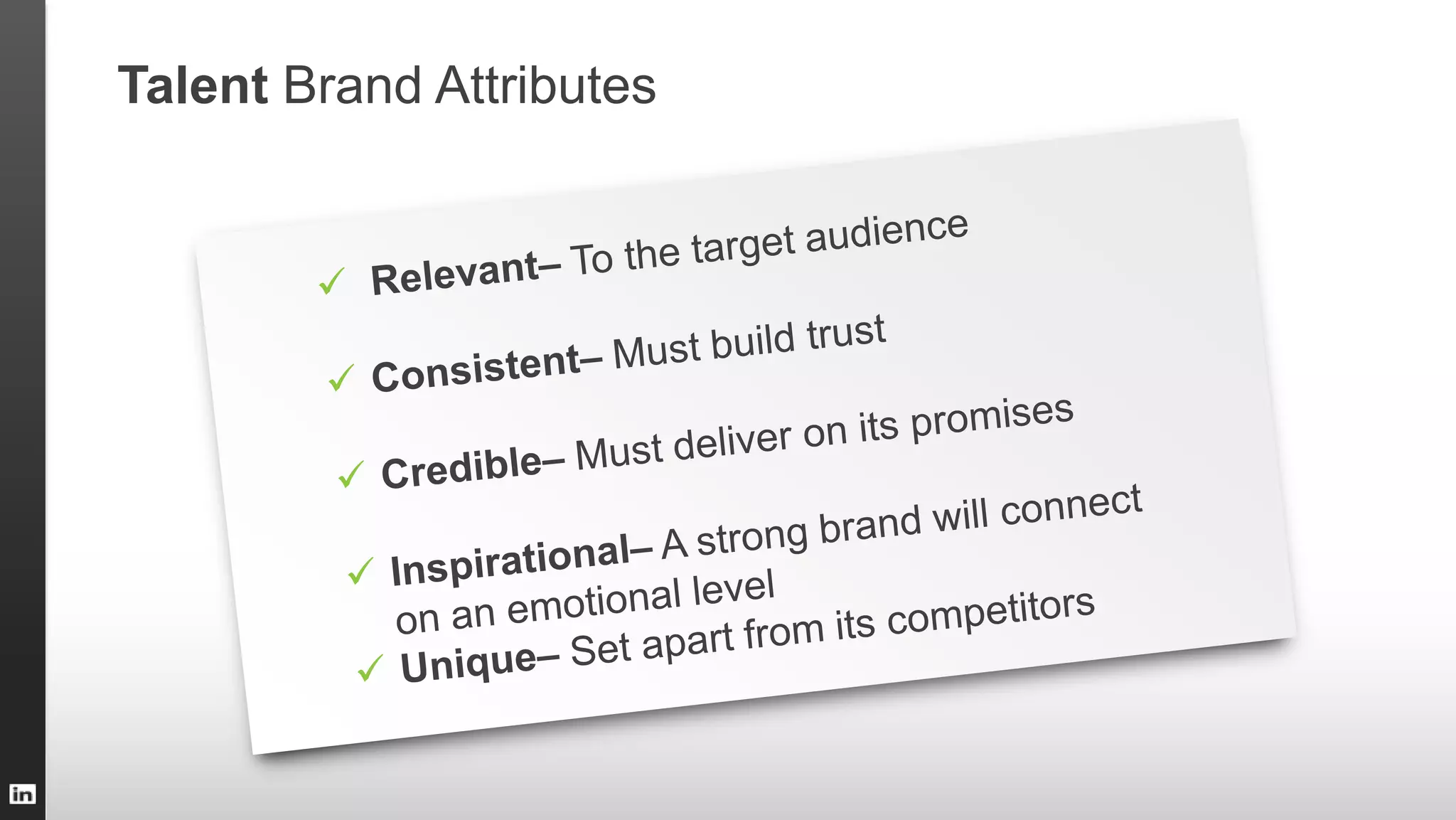 Talent Brand Attributes

✓ Relevant– To the target audience

✓ Consistent– Must build trust

✓ Credible– Must deliver on its promises

✓ Inspirational– A strong brand will connect on an emotional level

✓ Unique– Set apart from its competitors

in